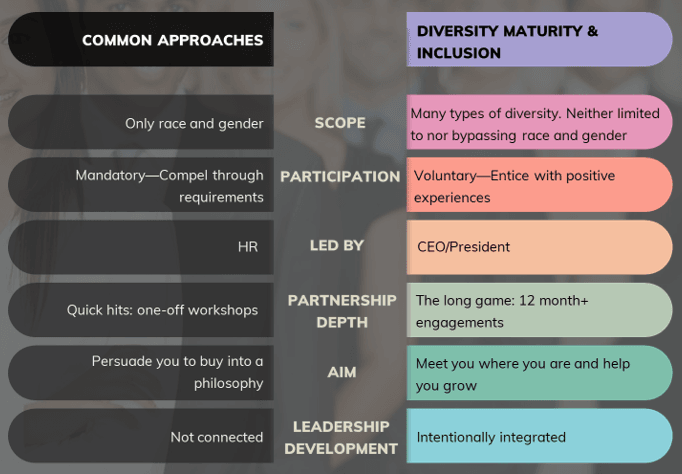 | COMMON APPROACHES | | DIVERSITY MATURITY & INCLUSION |
|---|---|---|
| Only race and gender | SCOPE | Many types of diversity. Neither limited to nor bypassing race and gender |
| Mandatory—Compel through requirements | PARTICIPATION | Voluntary—Entice with positive experiences |
| HR | LED BY | CEO/President |
| Quick hits: one-off workshops | PARTNERSHIP DEPTH | The long game: 12 month+ engagements |
| Persuade you to buy into a philosophy | AIM | Meet you where you are and help you grow |
| Not connected | LEADERSHIP DEVELOPMENT | Intentionally integrated |